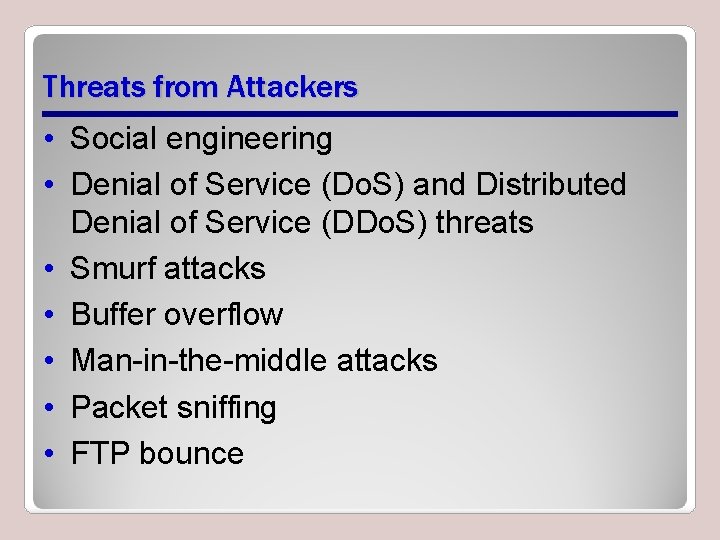 Threats from Attackers

• Social engineering
• Denial of Service (DoS) and Distributed Denial of Service (DDoS) threats
• Smurf attacks
• Buffer overflow
• Man-in-the-middle attacks
• Packet sniffing
• FTP bounce